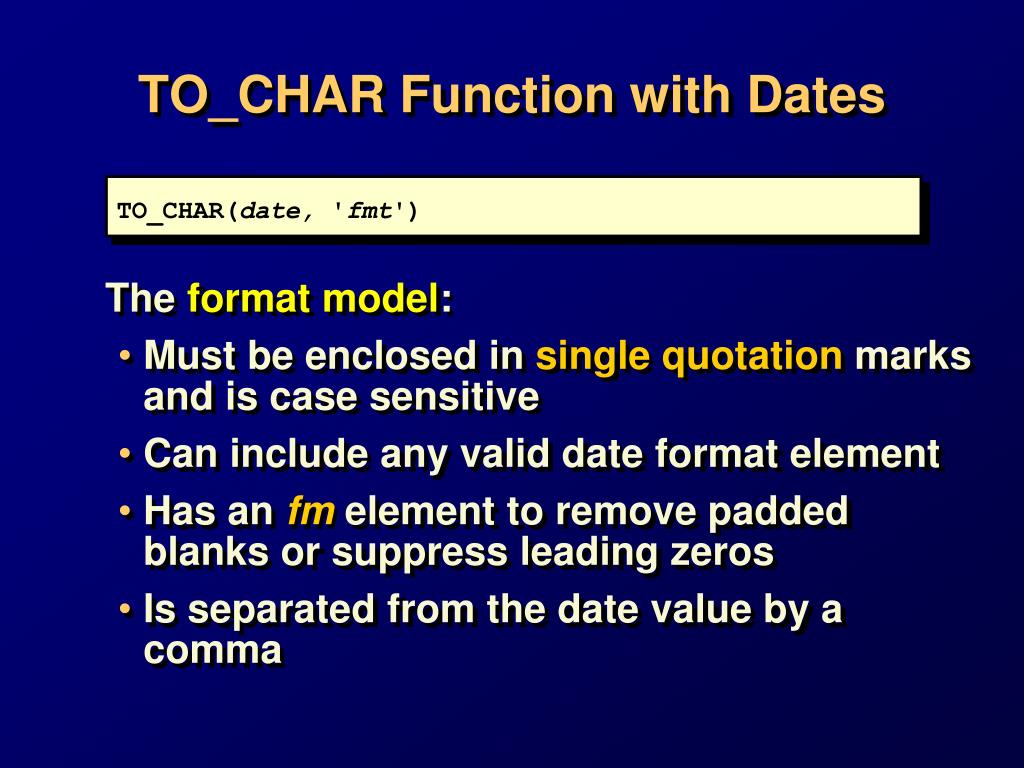 TO_CHAR Function with Dates

TO_CHAR(date, 'fmt')

The format model:

• Must be enclosed in single quotation marks and is case sensitive

• Can include any valid date format element

• Has an fm element to remove padded blanks or suppress leading zeros

• Is separated from the date value by a comma